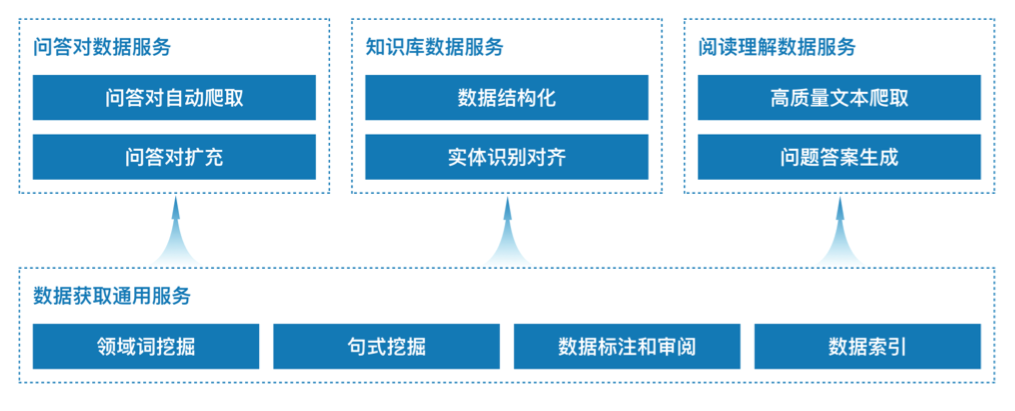 问答对数据服务

问答对自动爬取

问答对扩充

知识库数据服务

数据结构化

实体识别对齐

阅读理解数据服务

高质量文本爬取

问题答案生成

数据获取通用服务

领域词挖掘

句式挖掘

数据标注和审阅

数据索引